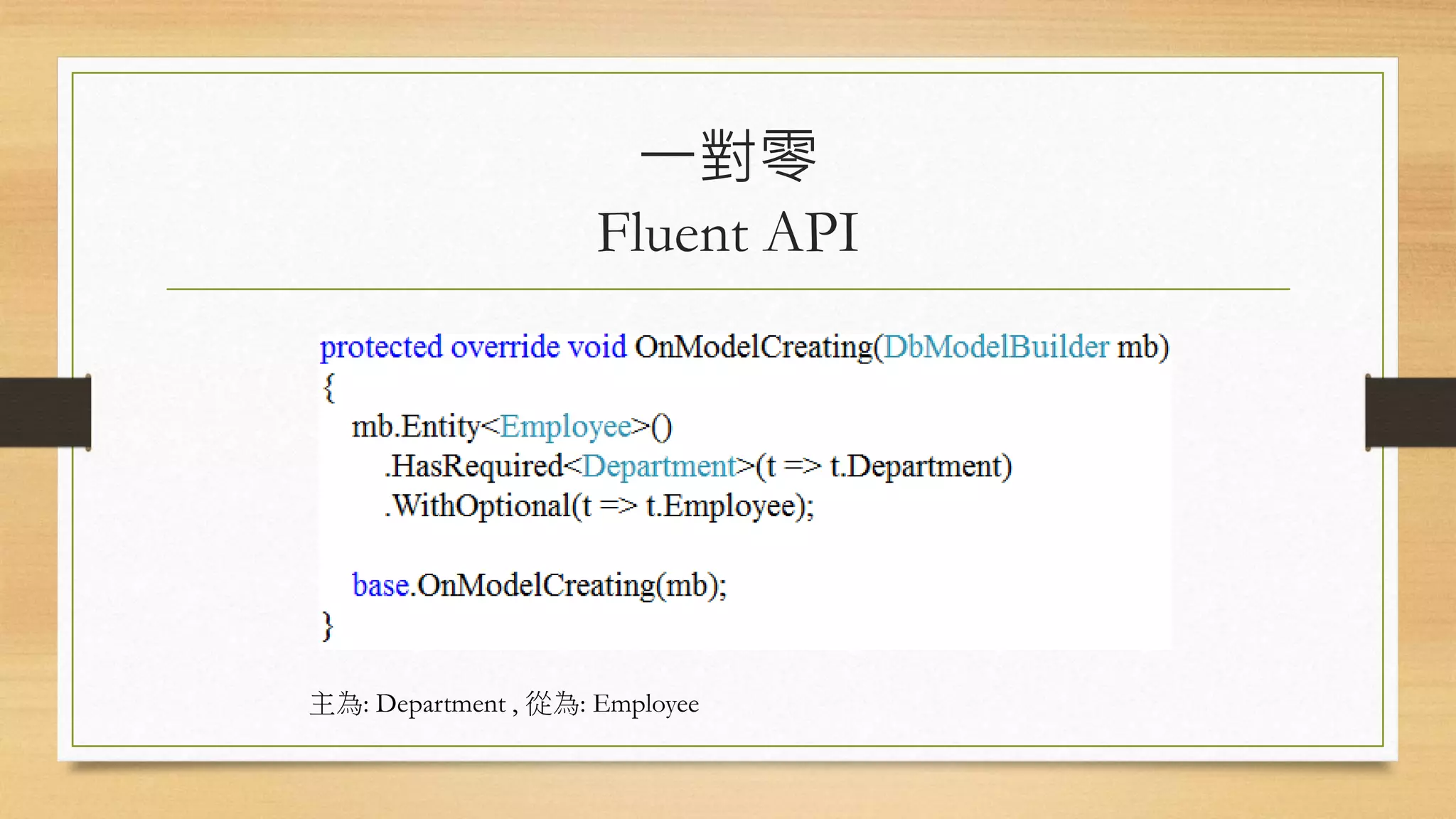 一對零
Fluent API

protected override void OnModelCreating(DbModelBuilder mb)
{
mb.Entity<Employee>()
.HasRequired<Department>(t => t.Department)
.WithOptional(t => t.Employee);

base.OnModelCreating(mb);
}

主為: Department , 從為: Employee